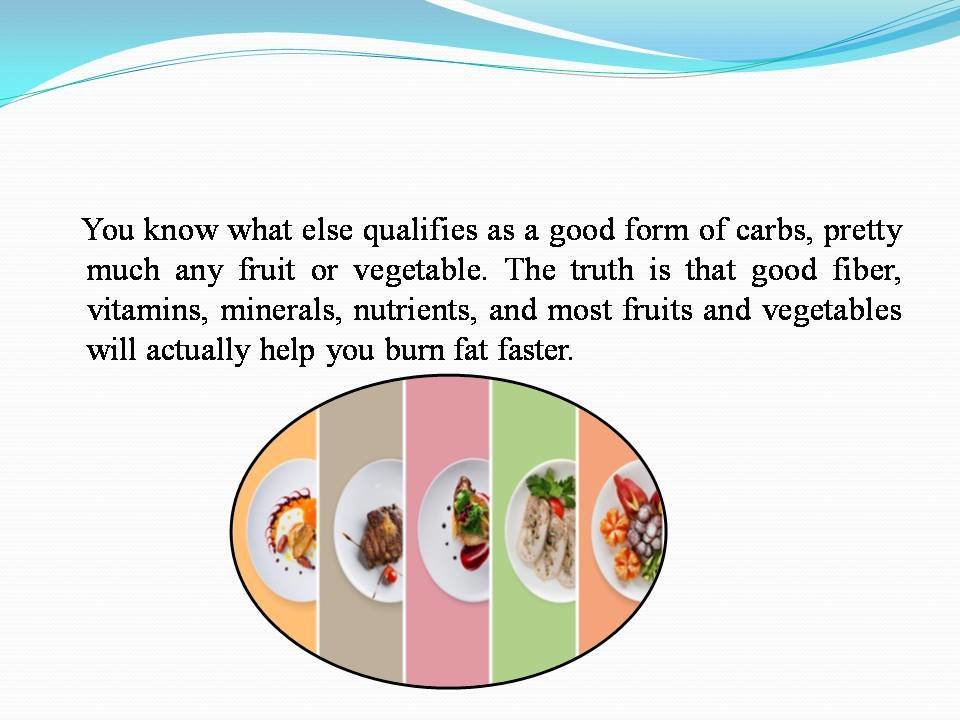 You know what else qualifies as a good form of carbs, pretty much any fruit or vegetable. The truth is that good fiber, vitamins, minerals, nutrients, and most fruits and vegetables will actually help you burn fat faster.